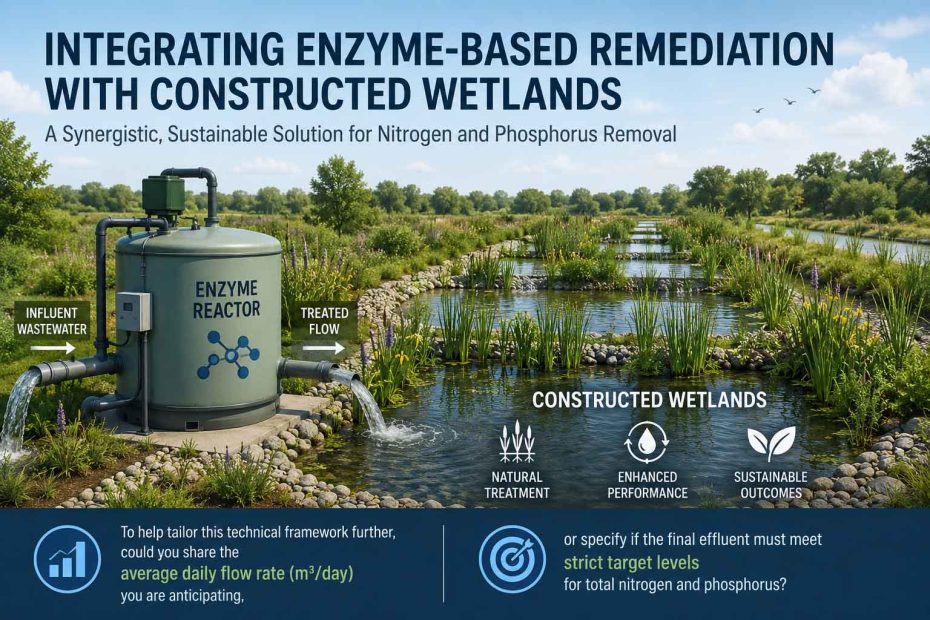 INTEGRATING ENZYME-BASED REMEDIATION WITH CONSTRUCTED WETLANDS

A Synergistic, Sustainable Solution for Nitrogen and Phosphorus Removal

INFLUENT WASTEWATER

ENZYME REACTOR

TREATED FLOW

CONSTRUCTED WETLANDS

NATURAL TREATMENT

ENHANCED PERFORMANCE

SUSTAINABLE OUTCOMES

To help tailor this technical framework further, could you share the average daily flow rate (m³/day) you are anticipating,

or specify if the final effluent must meet strict target levels for total nitrogen and phosphorus?